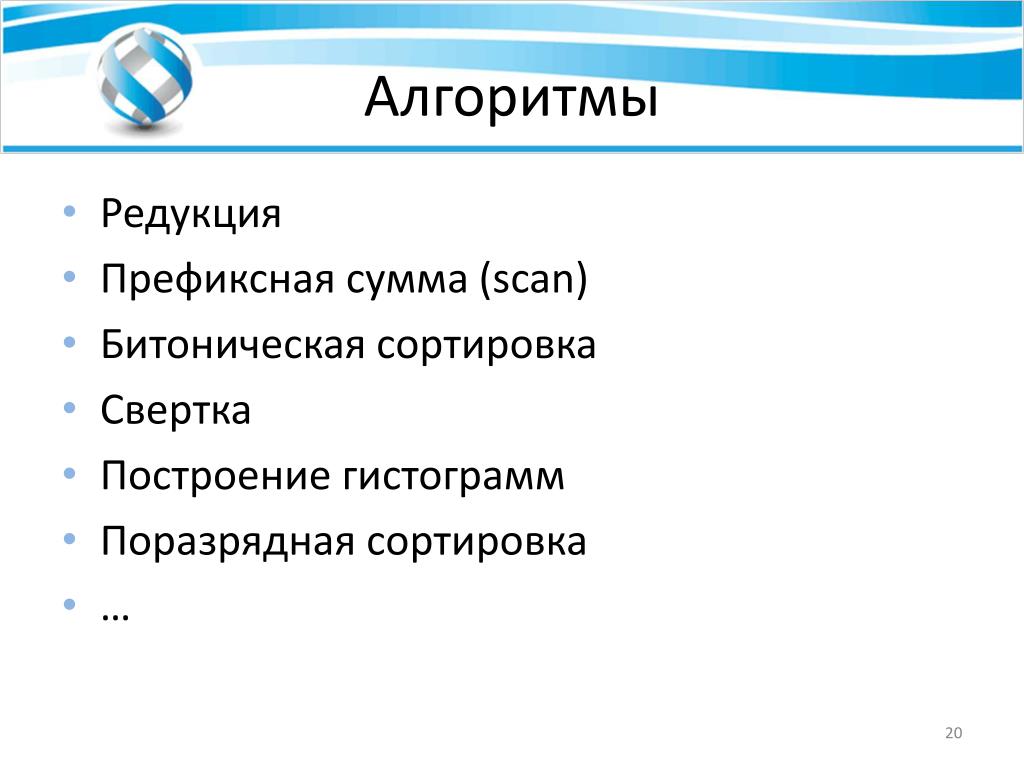 Алгоритмы

• Редукция
• Префиксная сумма (scan)
• Битоническая сортировка
• Свертка
• Построение гистограмм
• Поразрядная сортировка
• …

20